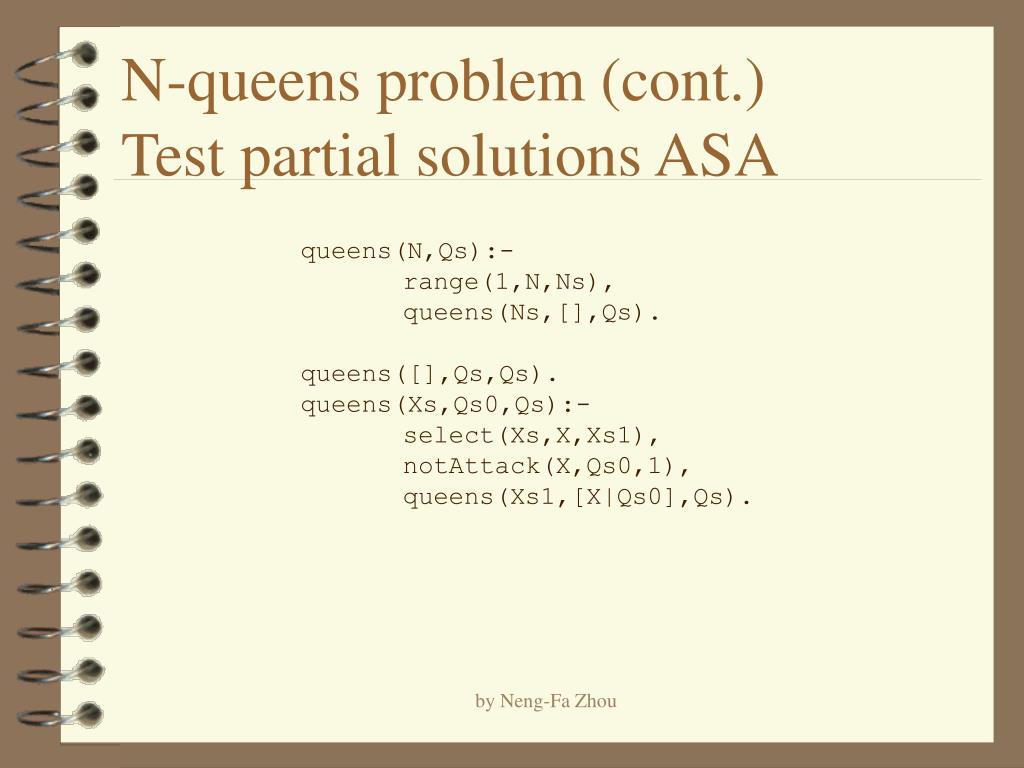 N-queens problem (cont.)
Test partial solutions ASA

queens(N,Qs):-
range(1,N,Ns),
queens(Ns,[],Qs).

queens([],Qs,Qs).
queens(Xs,Qs0,Qs):-
select(Xs,X,Xs1),
notAttack(X,Qs0,1),
queens(Xs1,[X|Qs0],Qs).

by Neng-Fa Zhou